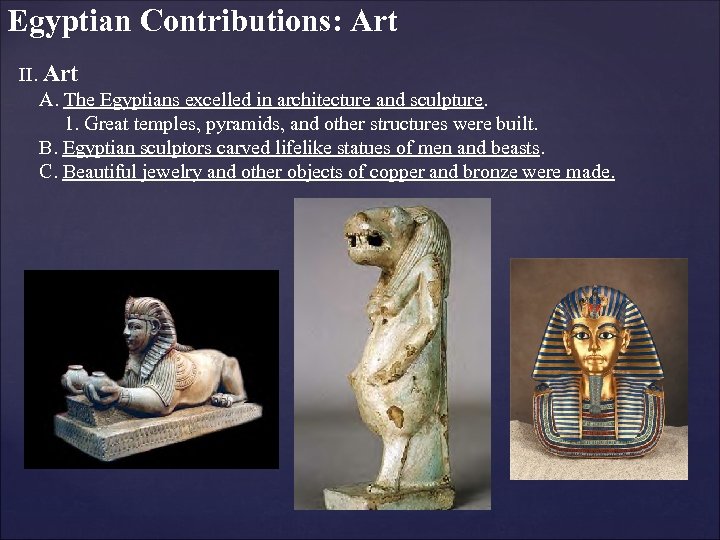 Egyptian Contributions: Art

II. Art

A. The Egyptians excelled in architecture and sculpture.

1. Great temples, pyramids, and other structures were built.

B. Egyptian sculptors carved lifelike statues of men and beasts.

C. Beautiful jewelry and other objects of copper and bronze were made.